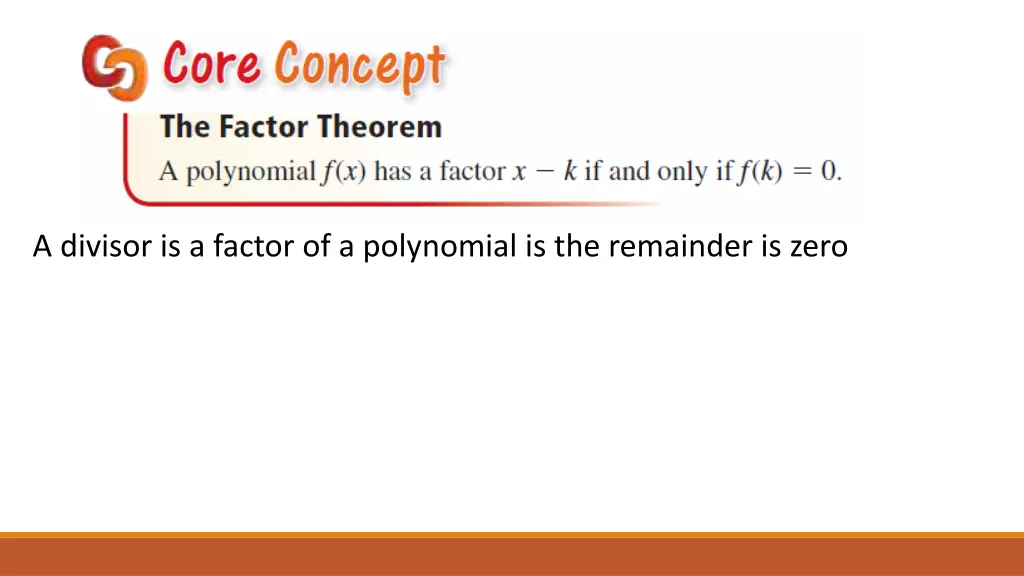 Core Concept

The Factor Theorem

A polynomial $f(x)$ has a factor $x - k$ if and only if $f(k) = 0$.

A divisor is a factor of a polynomial is the remainder is zero